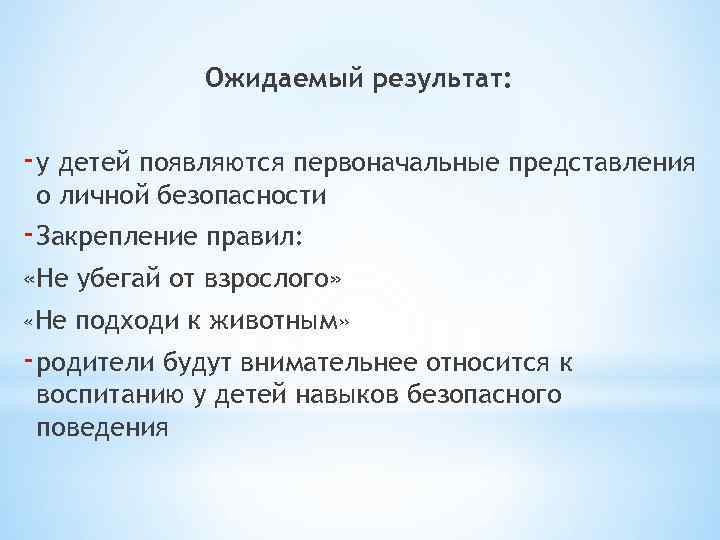 Ожидаемый результат:

- у детей появляются первоначальные представления о личной безопасности
- Закрепление правил:
«Не убегай от взрослого»
«Не подходи к животным»
- родители будут внимательнее относится к воспитанию у детей навыков безопасного поведения